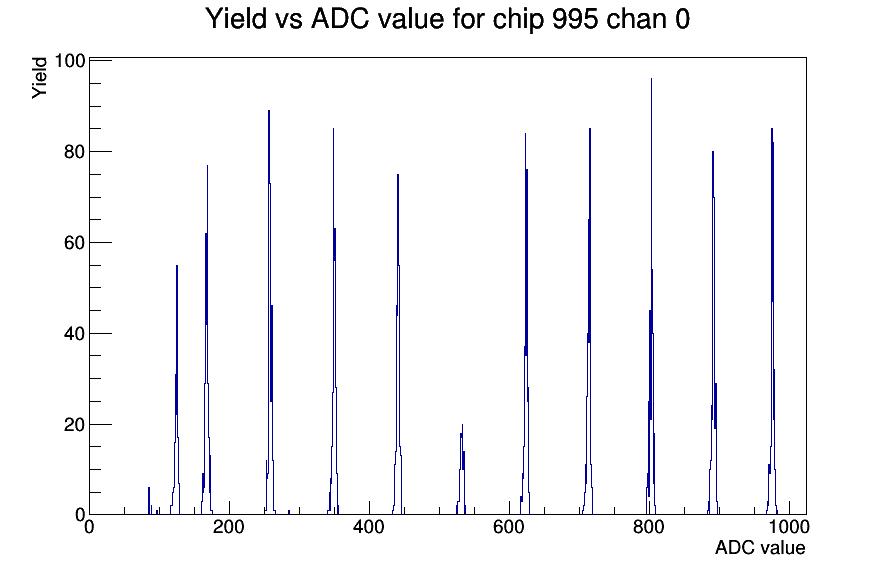 Yield vs ADC value for chip 995 chan 0

Yield

100
80
60
40
20
0

0
200
400
600
800
1000

ADC value